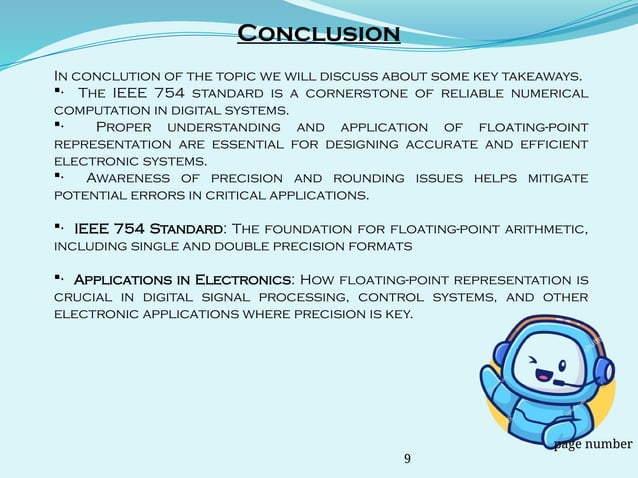 Conclusion

In conclution of the topic we will discuss about some key takeaways.

▪· The IEEE 754 standard is a cornerstone of reliable numerical computation in digital systems.

▪· Proper understanding and application of floating-point representation are essential for designing accurate and efficient electronic systems.

▪· Awareness of precision and rounding issues helps mitigate potential errors in critical applications.

▪· IEEE 754 Standard: The foundation for floating-point arithmetic, including single and double precision formats

▪· Applications in Electronics: How floating-point representation is crucial in digital signal processing, control systems, and other electronic applications where precision is key.

page number

9